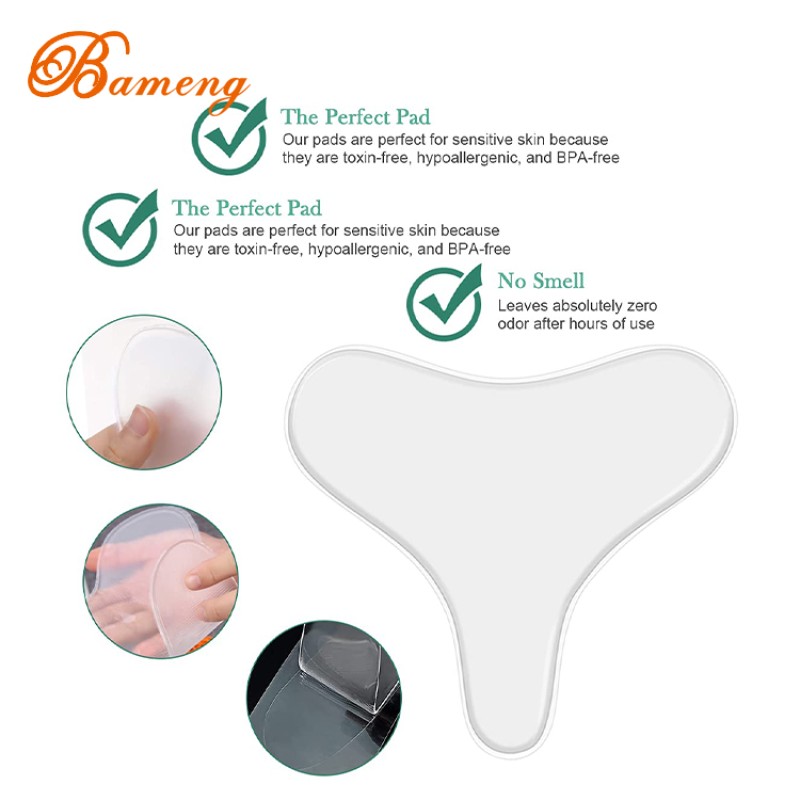 Bameng

The Perfect Pad
Our pads are perfect for sensitive skin because they are toxin-free, hypoallergenic, and BPA-free

The Perfect Pad
Our pads are perfect for sensitive skin because they are toxin-free, hypoallergenic, and BPA-free

No Smell
Leaves absolutely zero odor after hours of use